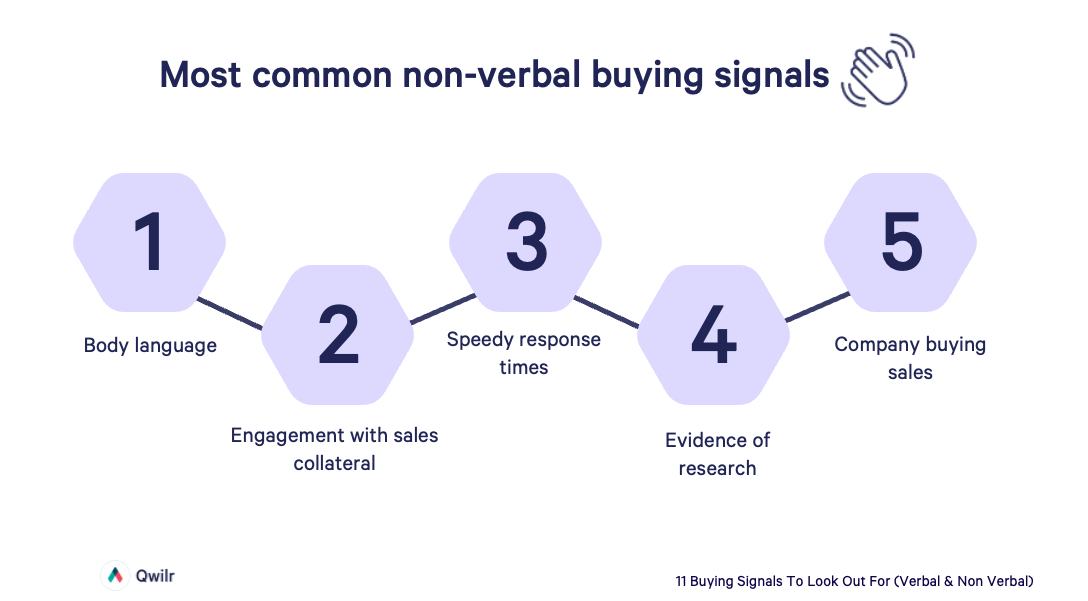 Most common non-verbal buying signals

1

Body language

2

Engagement with sales collateral

3

Speedy response times

4

Evidence of research

5

Company buying sales

Qwilr

11 Buying Signals To Look Out For (Verbal & Non Verbal)